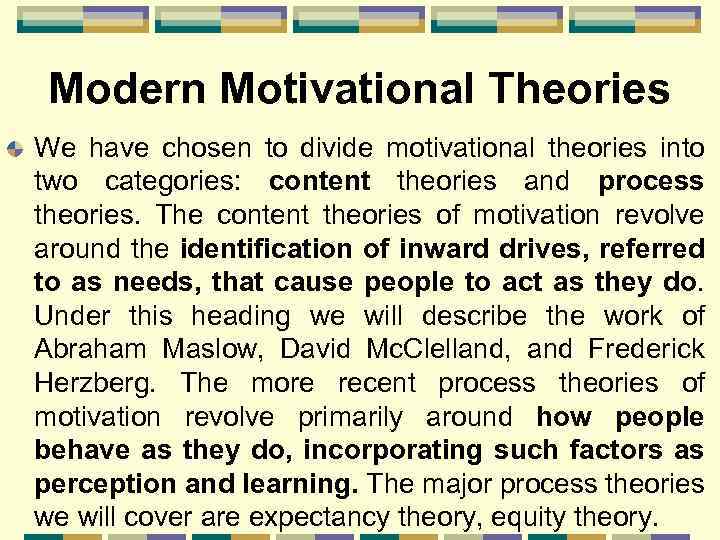 Modern Motivational Theories

We have chosen to divide motivational theories into two categories: content theories and process theories. The content theories of motivation revolve around the identification of inward drives, referred to as needs, that cause people to act as they do. Under this heading we will describe the work of Abraham Maslow, David McClelland, and Frederick Herzberg. The more recent process theories of motivation revolve primarily around how people behave as they do, incorporating such factors as perception and learning. The major process theories we will cover are expectancy theory, equity theory.